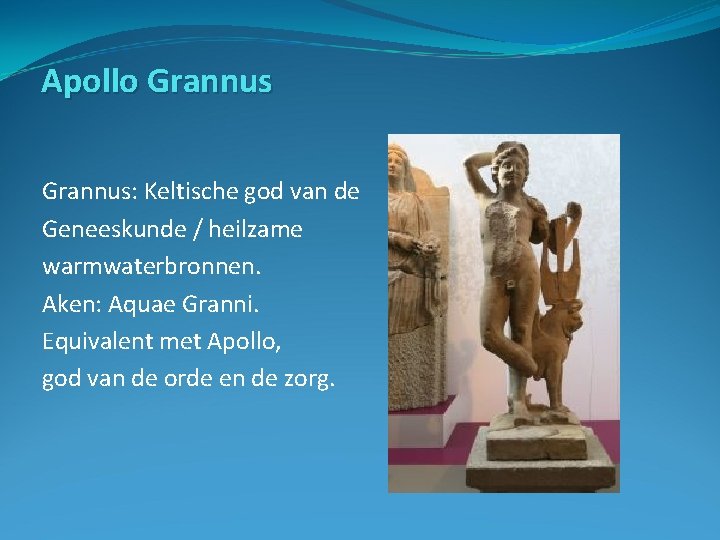 Apollo Grannus

Grannus: Keltische god van de Geneeskunde / heilzame warmwaterbronnen.
Aken: Aquae Granni.
Equivalent met Apollo,
god van de orde en de zorg.